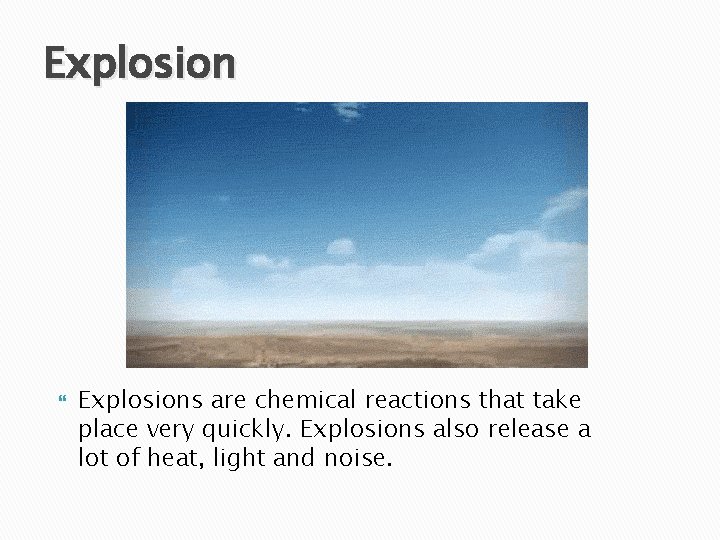 Explosion

Explosions are chemical reactions that take place very quickly. Explosions also release a lot of heat, light and noise.